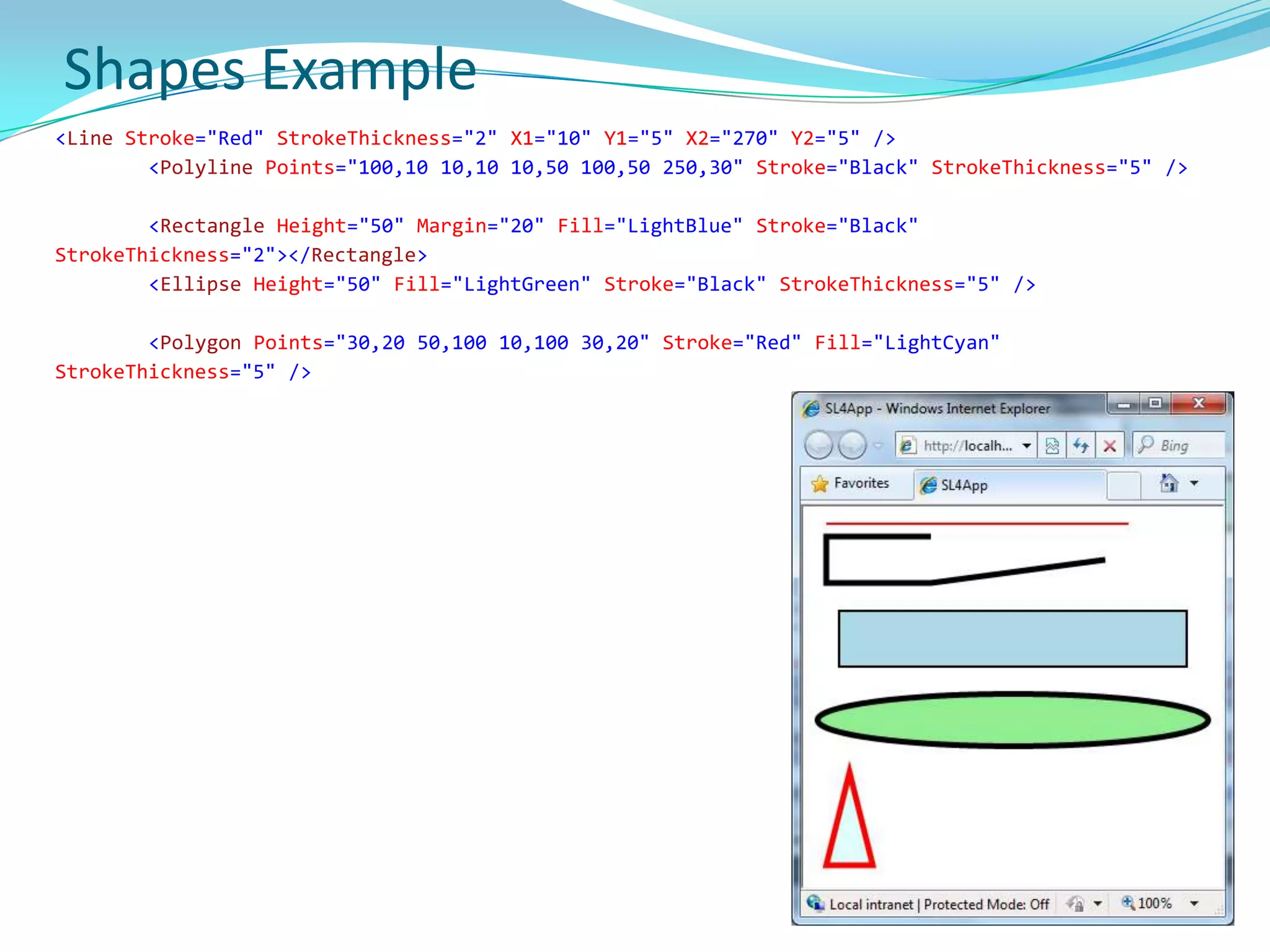 Shapes Example

<Line Stroke="Red" StrokeThickness="2" X1="10" Y1="5" X2="270" Y2="5" />
<Polyline Points="100,10 10,10 10,50 100,50 250,30" Stroke="Black" StrokeThickness="5" />

<Rectangle Height="50" Margin="20" Fill="LightBlue" Stroke="Black" StrokeThickness="2"></Rectangle>
<Ellipse Height="50" Fill="LightGreen" Stroke="Black" StrokeThickness="5" />

<Polygon Points="30,20 50,100 10,100 30,20" Stroke="Red" Fill="LightCyan" StrokeThickness="5" />

SL4App - Windows Internet Explorer
http://localh...
Bing
Favorites
SL4App
Local intranet | Protected Mode: Off
100%